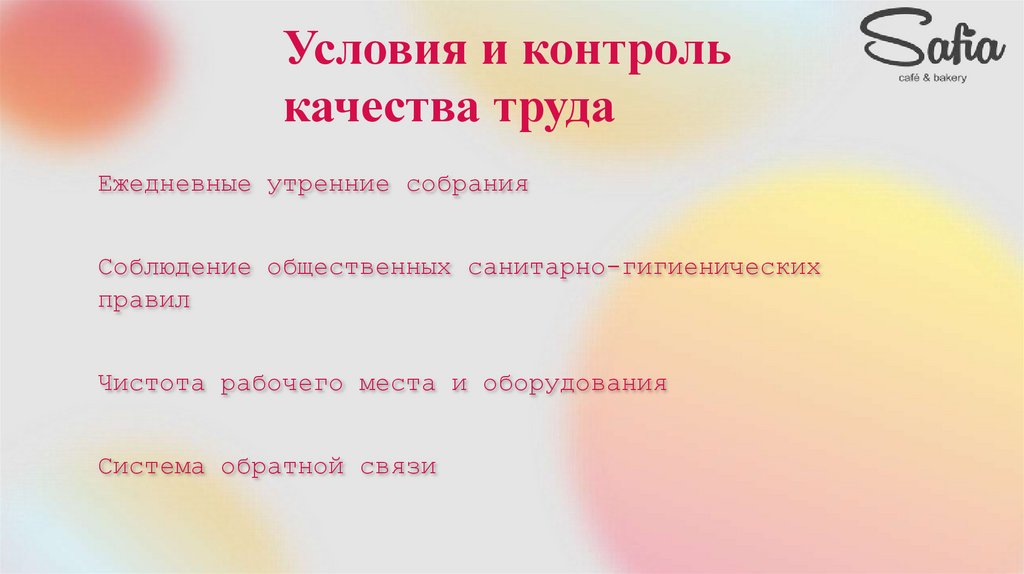 Условия и контроль качества труда

Safia
café & bakery

Ежедневные утренние собрания

Соблюдение общественных санитарно-гигиенических правил

Чистота рабочего места и оборудования

Система обратной связи